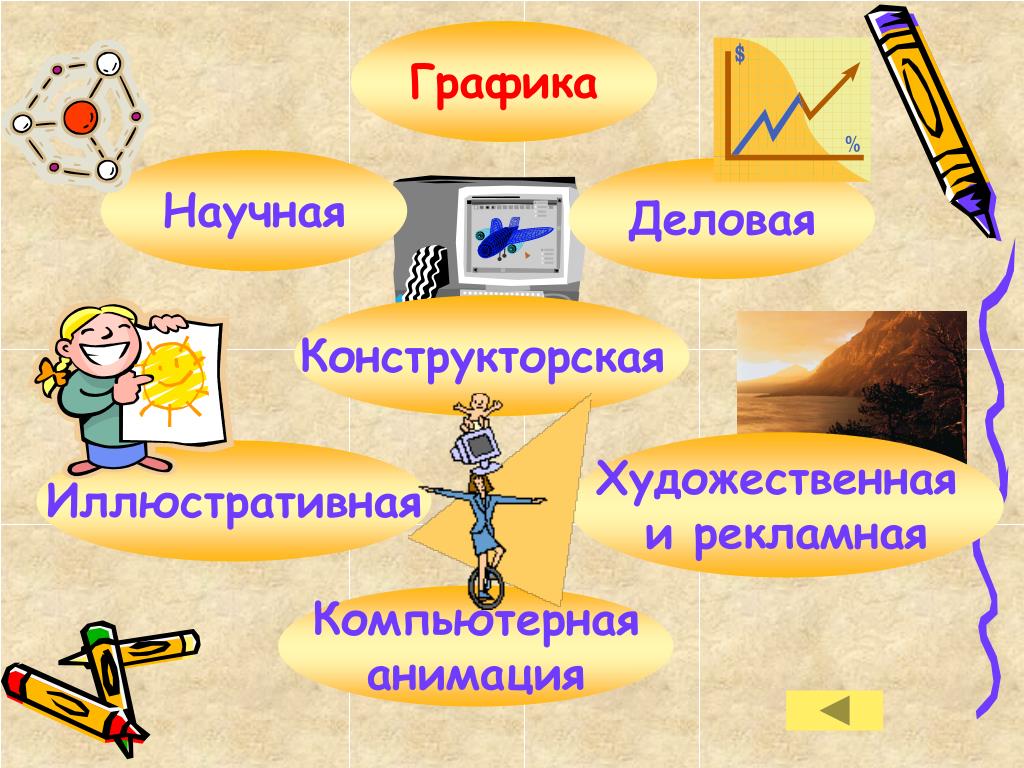 Графика

$

%

Научная

Деловая

Конструкторская

Иллюстративная

Художественная и рекламная

Компьютерная анимация